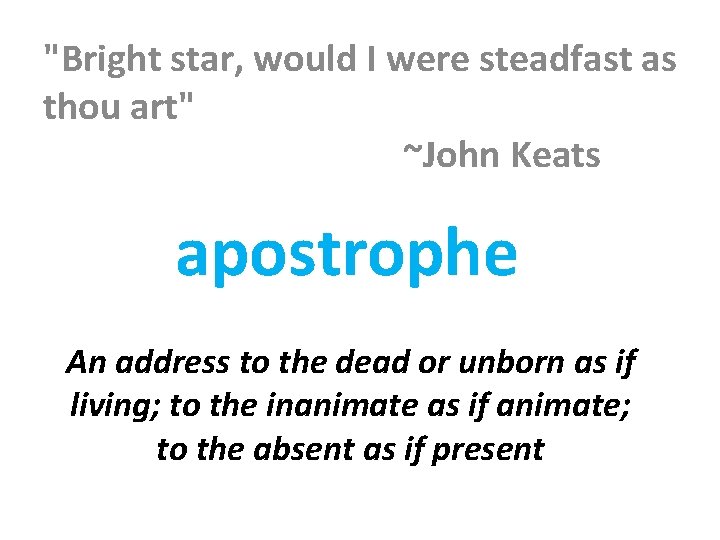 "Bright star, would I were steadfast as thou art"

~John Keats

apostrophe

An address to the dead or unborn as if living; to the inanimate as if animate; to the absent as if present